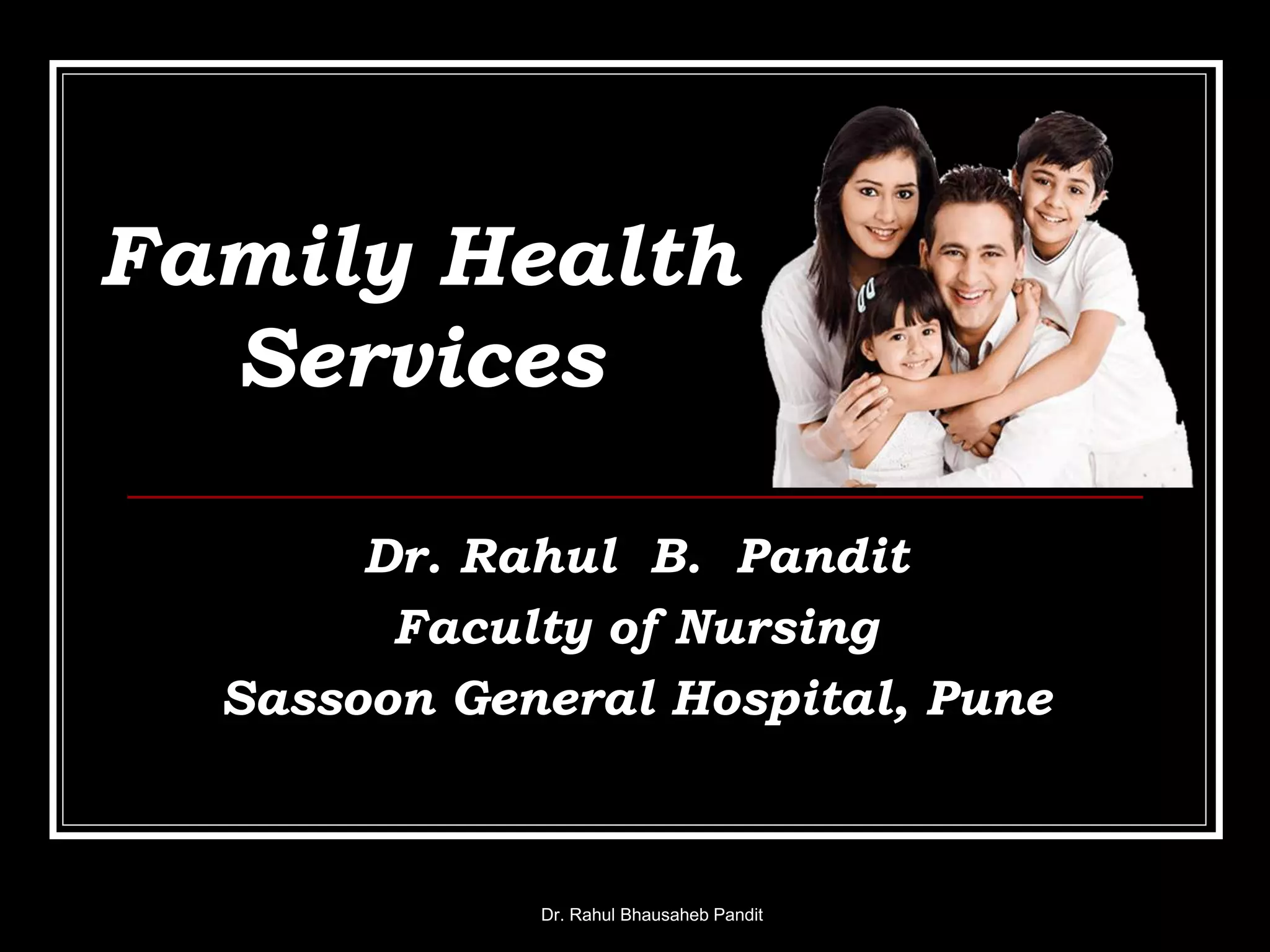 Family Health Services

Dr. Rahul B. Pandit
Faculty of Nursing
Sassoon General Hospital, Pune

Dr. Rahul Bhausaheb Pandit